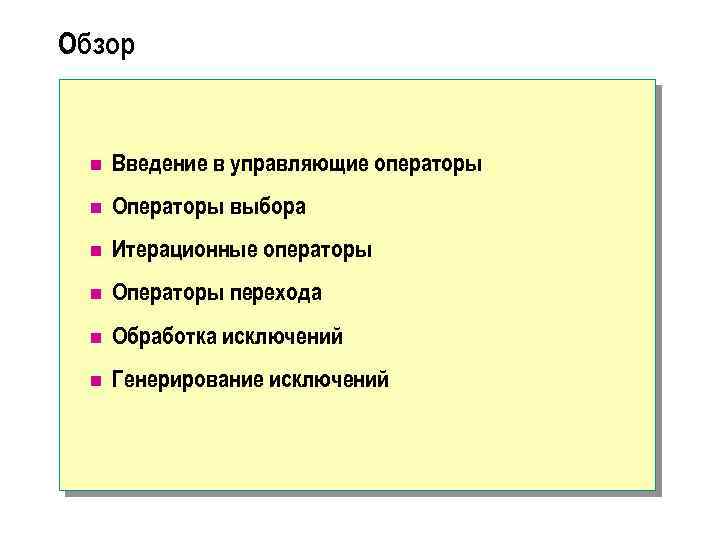 Обзор

- Введение в управляющие операторы
- Операторы выбора
- Итерационные операторы
- Операторы перехода
- Обработка исключений
- Генерирование исключений